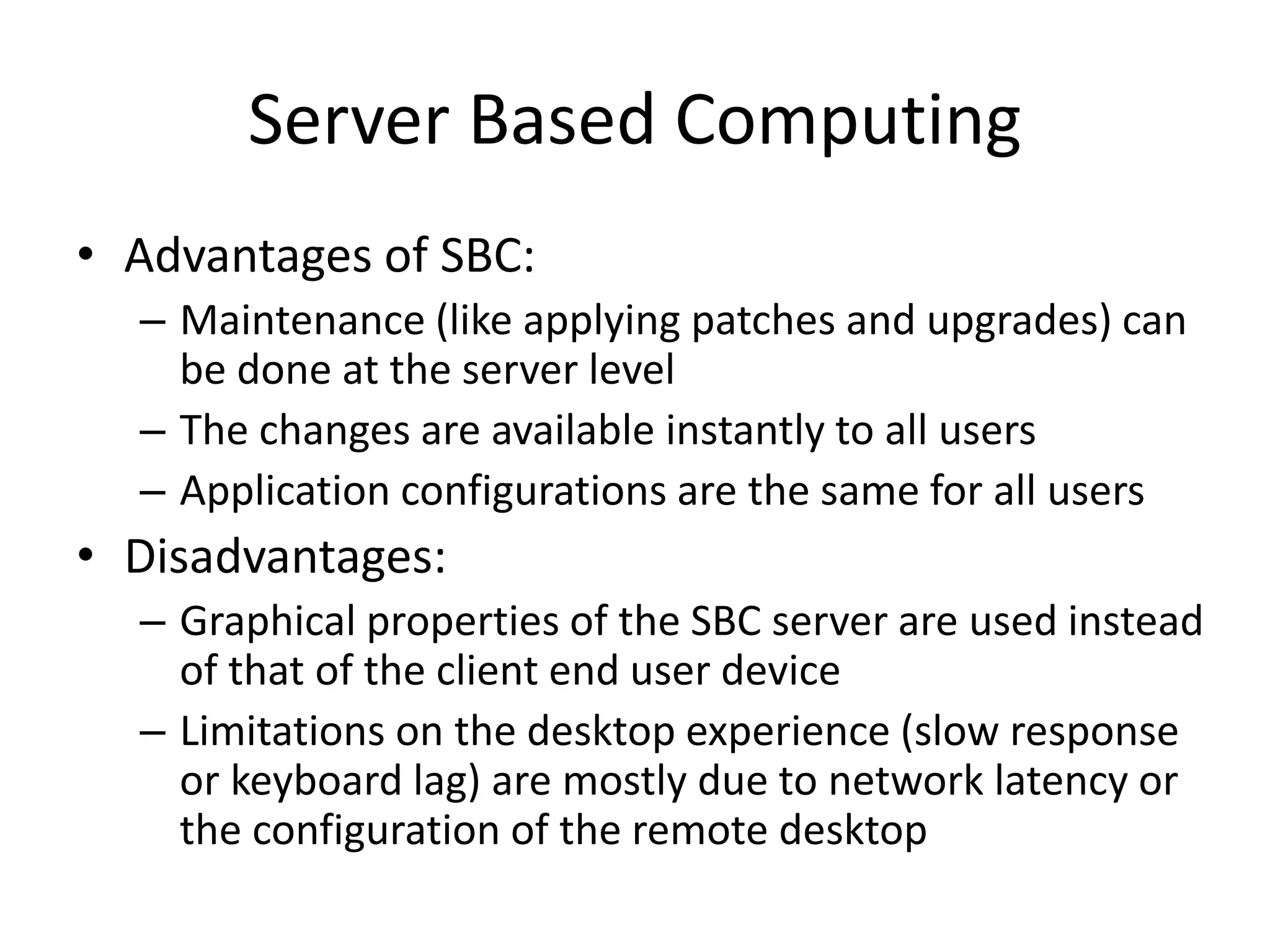 Server Based Computing

• Advantages of SBC:
– Maintenance (like applying patches and upgrades) can be done at the server level
– The changes are available instantly to all users
– Application configurations are the same for all users
• Disadvantages:
– Graphical properties of the SBC server are used instead of that of the client end user device
– Limitations on the desktop experience (slow response or keyboard lag) are mostly due to network latency or the configuration of the remote desktop